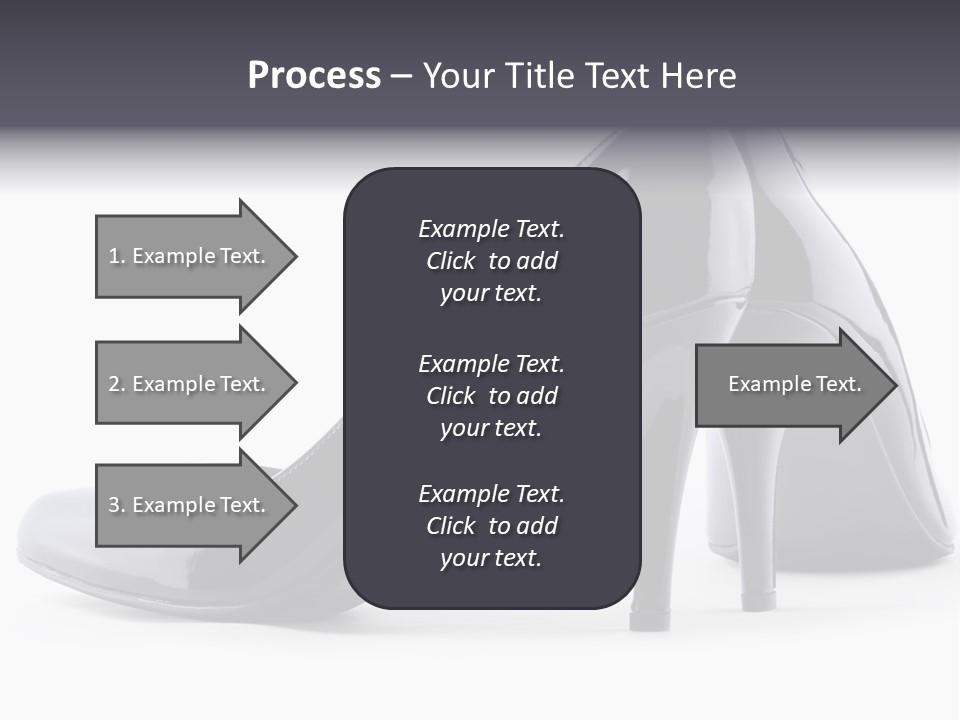 Process – Your Title Text Here

1. Example Text.

2. Example Text.

3. Example Text.

Example Text. Click to add your text.

Example Text. Click to add your text.

Example Text. Click to add your text.

Example Text.